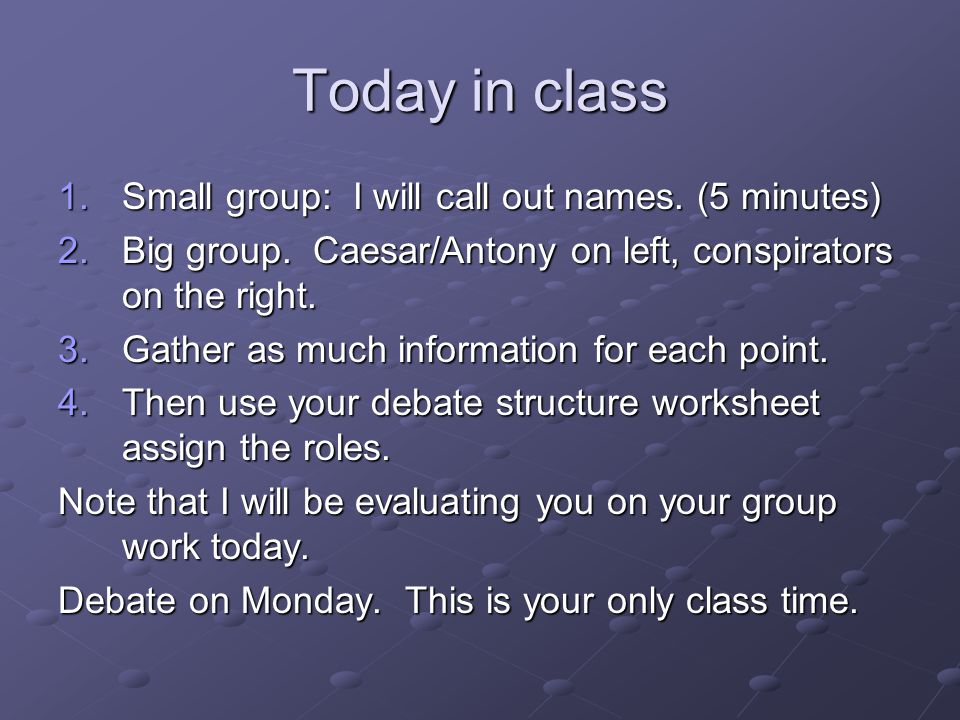 Today in class

1. Small group: I will call out names. (5 minutes)
2. Big group. Caesar/Antony on left, conspirators on the right.
3. Gather as much information for each point.
4. Then use your debate structure worksheet assign the roles.

Note that I will be evaluating you on your group work today.

Debate on Monday. This is your only class time.